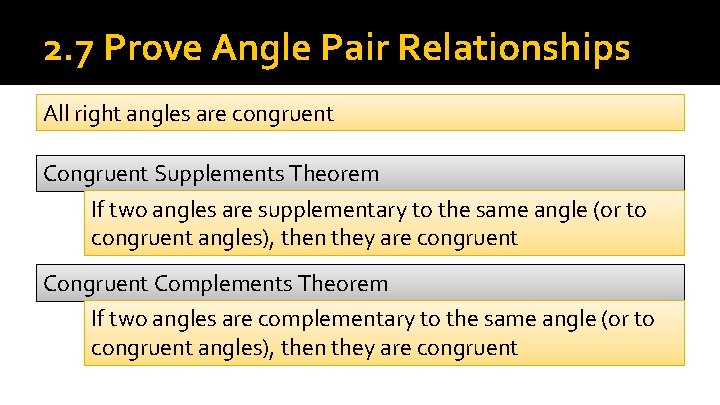 2.7 Prove Angle Pair Relationships

All right angles are congruent

Congruent Supplements Theorem

If two angles are supplementary to the same angle (or to congruent angles), then they are congruent

Congruent Complements Theorem

If two angles are complementary to the same angle (or to congruent angles), then they are congruent